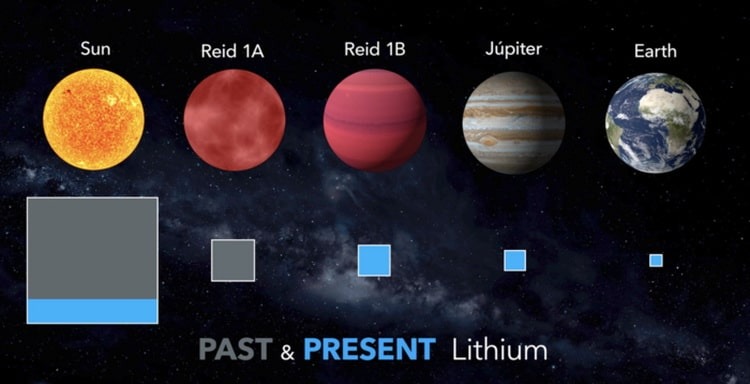 Sun Reid 1A Reid 1B Júpiter Earth

PAST & PRESENT Lithium